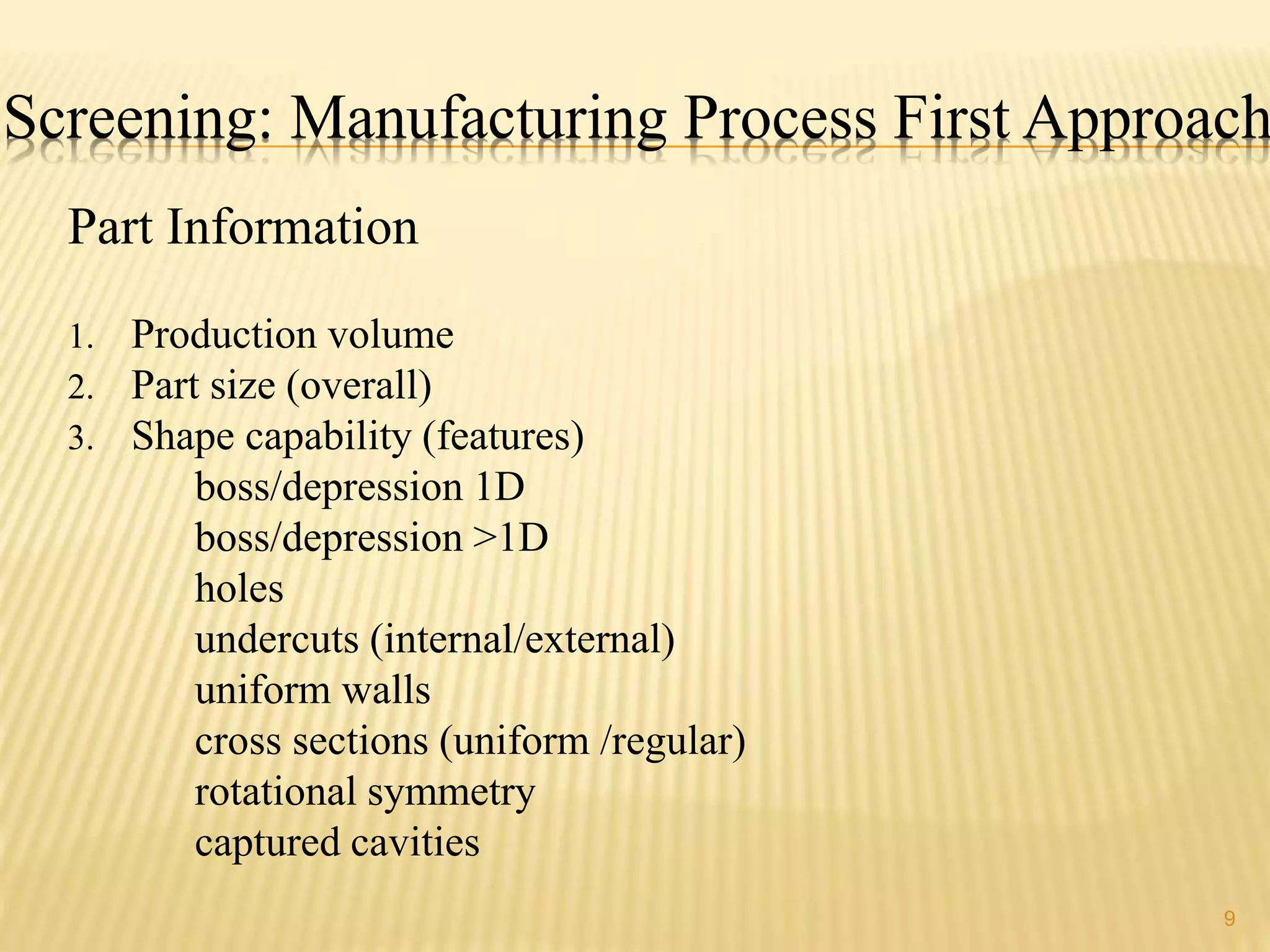 Screening: Manufacturing Process First Approach

Part Information

1. Production volume
2. Part size (overall)
3. Shape capability (features)
boss/depression 1D
boss/depression >1D
holes
undercuts (internal/external)
uniform walls
cross sections (uniform /regular)
rotational symmetry
captured cavities

9